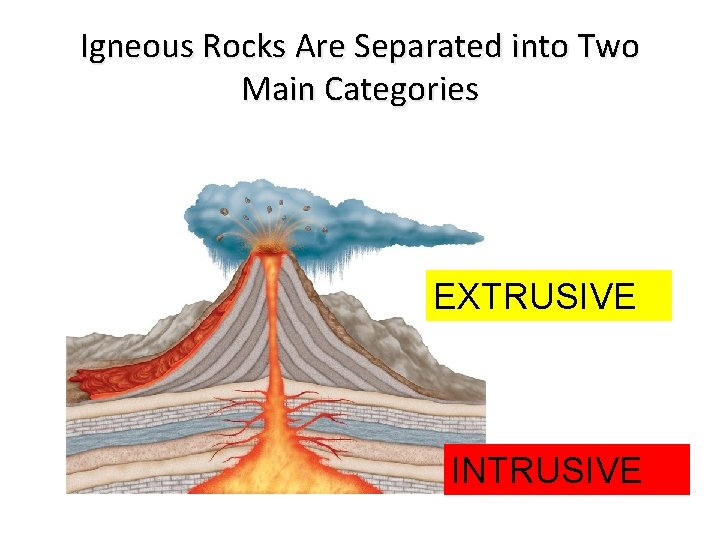 Igneous Rocks Are Separated into Two Main Categories

EXTRUSIVE

INTRUSIVE